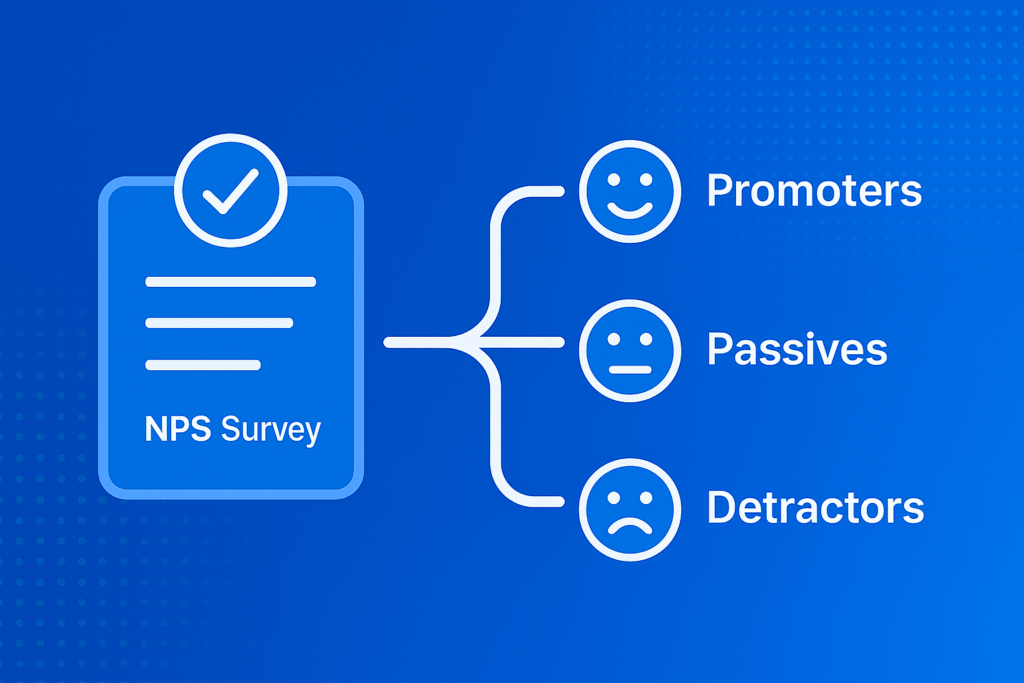 NPS Survey

Promoters

Passives

Detractors